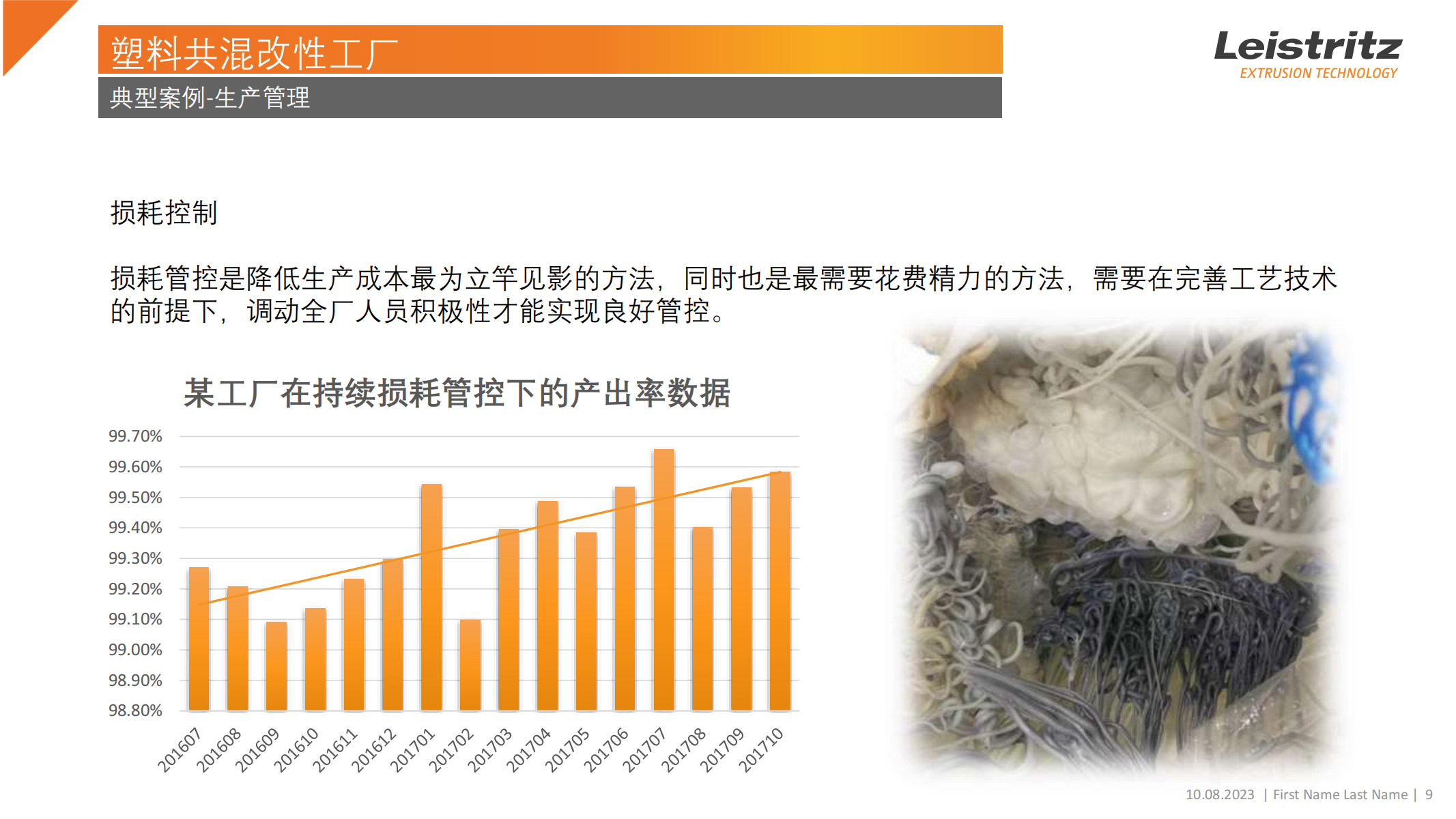 塑料共混改性工厂

典型案例-生产管理

Leistritz
EXTRUSION TECHNOLOGY

损耗控制

损耗管控是降低生产成本最为立竿见影的方法，同时也是最需要花费精力的方法，需要在完善工艺技术的前提下，调动全厂人员积极性才能实现良好管控。

某工厂在持续损耗管控下的产出率数据

99.70%
99.60%
99.50%
99.40%
99.30%
99.20%
99.10%
99.00%
98.90%
98.80%

201607 201608 201609 201610 201611 201612 201701 201702 201703 201704 201705 201706 201707 201708 201709 201710

10.08.2023 | First Name Last Name | 9